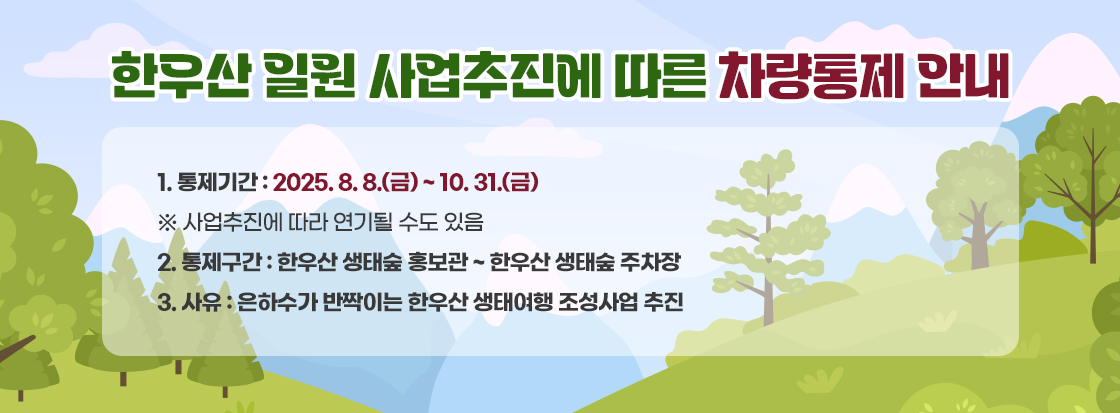 한우산 일원 사업추진에 따른 차량통제 안내

1. 통제기간 : 2025. 8. 8.(금) ~ 10. 31.(금)

※ 사업추진에 따라 연기될 수도 있음

2. 통제구간 : 한우산 생태숲 홍보관 ~ 한우산 생태숲 주차장

3. 사유 : 은하수가 반짝이는 한우산 생태여행 조성사업 추진